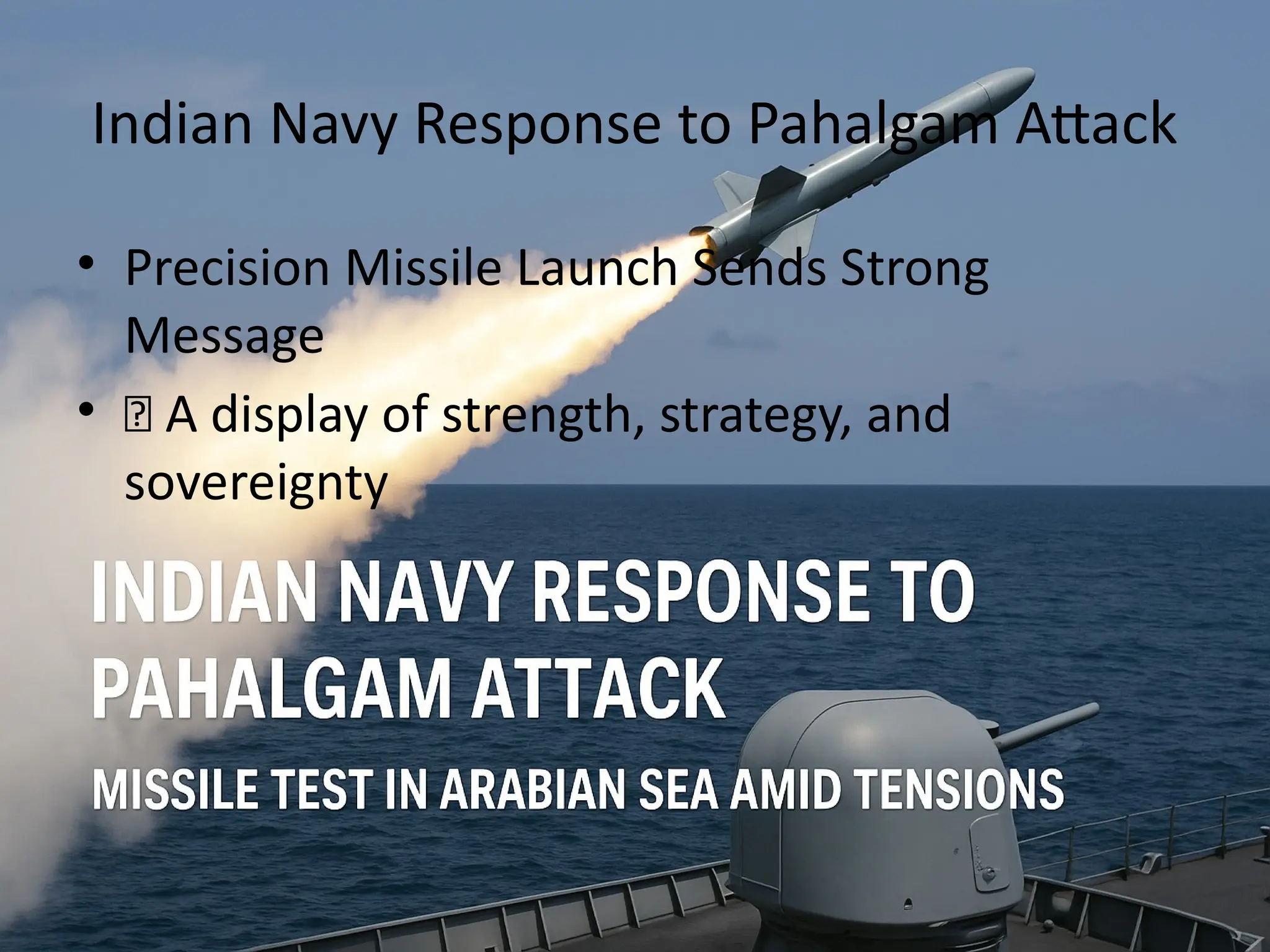 Indian Navy Response to Pahalgam Attack

• Precision Missile Launch Sends Strong Message

• ⍰ A display of strength, strategy, and sovereignty

INDIAN NAVY RESPONSE TO PAHALGAM ATTACK

MISSILE TEST IN ARABIAN SEA AMID TENSIONS